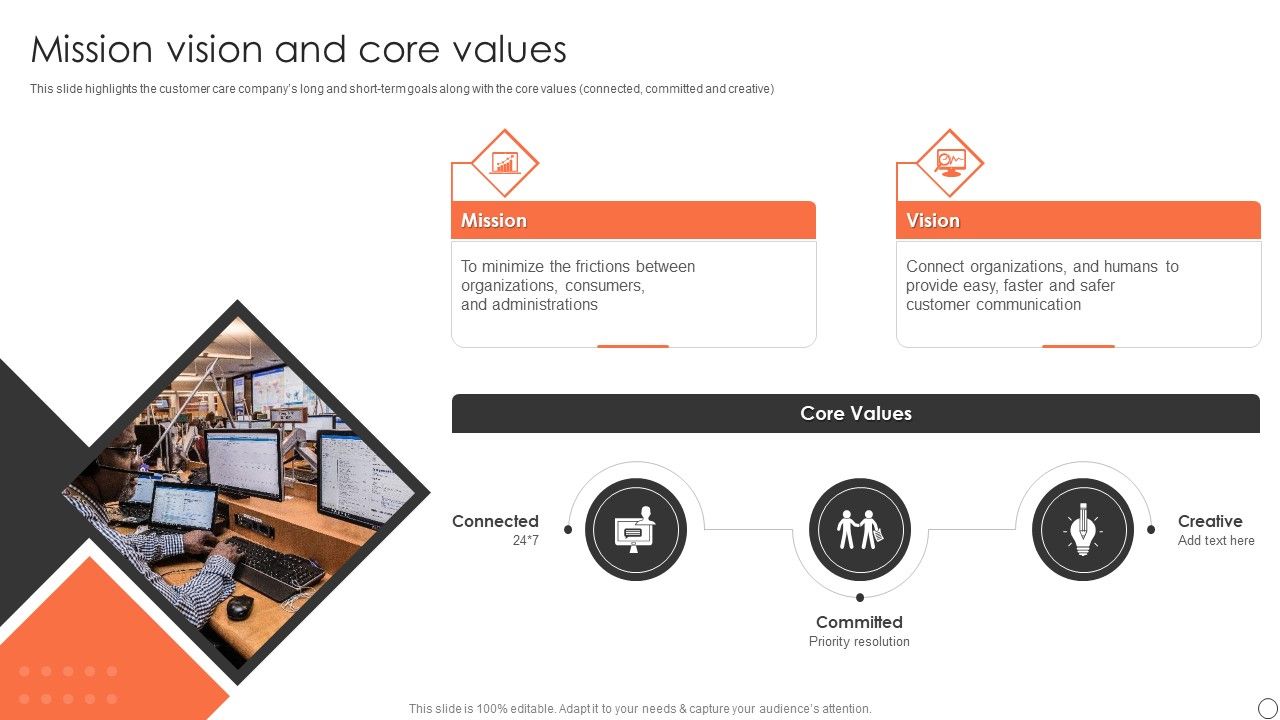 Mission vision and core values

This slide highlights the customer care company's long and short-term goals along with the core values (connected, committed and creative)

Mission

To minimize the frictions between organizations, consumers, and administrations

Vision

Connect organizations, and humans to provide easy, faster and safer customer communication

Core Values

Connected
24*7

Committed
Priority resolution

Creative
Add text here

This slide is 100% editable. Adapt it to your needs & capture your audience's attention.